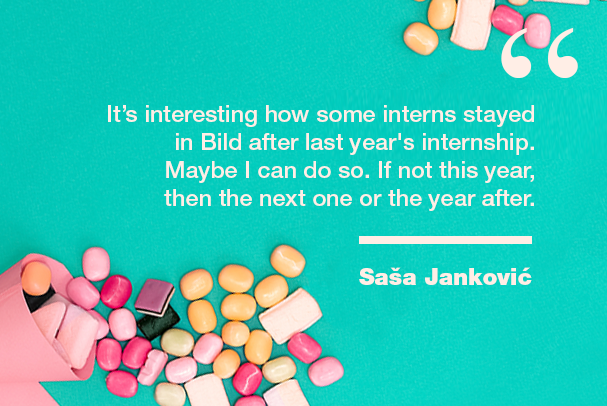 “

It’s interesting how some interns stayed in Bild after last year's internship. Maybe I can do so. If not this year, then the next one or the year after.

Saša Janković